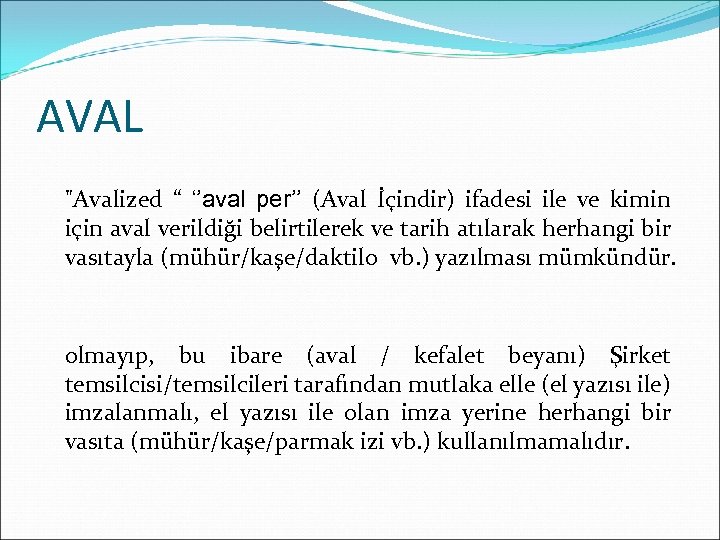 AVAL

"Avalized “ ‘’aval per’’ (Aval İçindir) ifadesi ile ve kimin için aval verildiği belirtilerek ve tarih atılarak herhangi bir vasıtayla (mühür/kaşe/daktilo vb.) yazılması mümkündür.

olmayıp, bu ibare (aval / kefalet beyanı) Şirket temsilcisi/temsilcileri tarafından mutlaka elle (el yazısı ile) imzalanmalı, el yazısı ile olan imza yerine herhangi bir vasıta (mühür/kaşe/parmak izi vb.) kullanılmamalıdır.